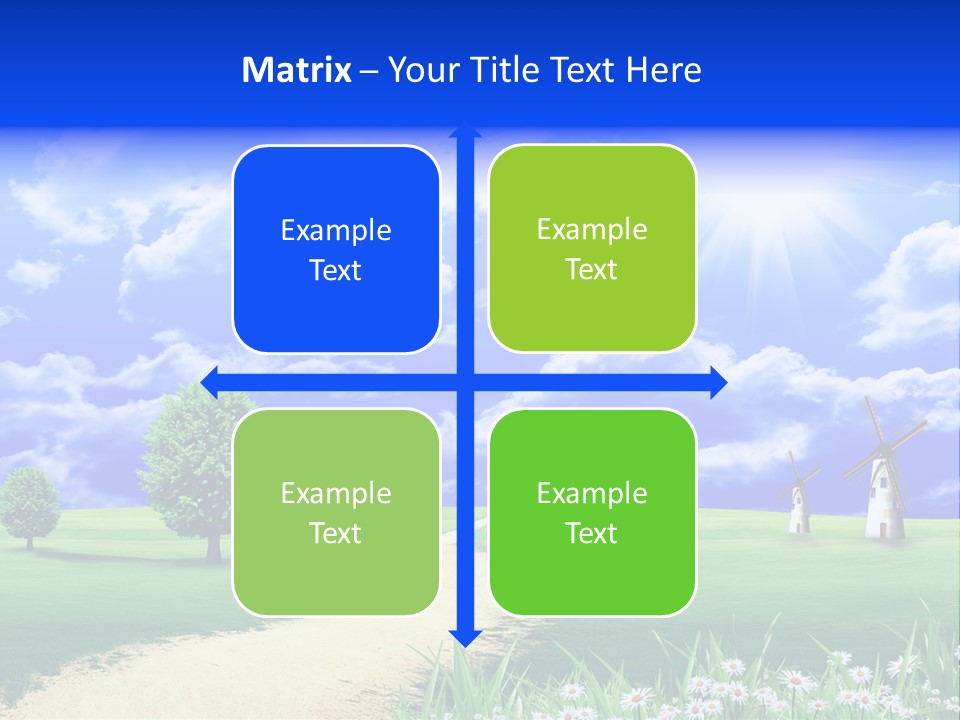 Matrix – Your Title Text Here

Example Text

Example Text

Example Text

Example Text